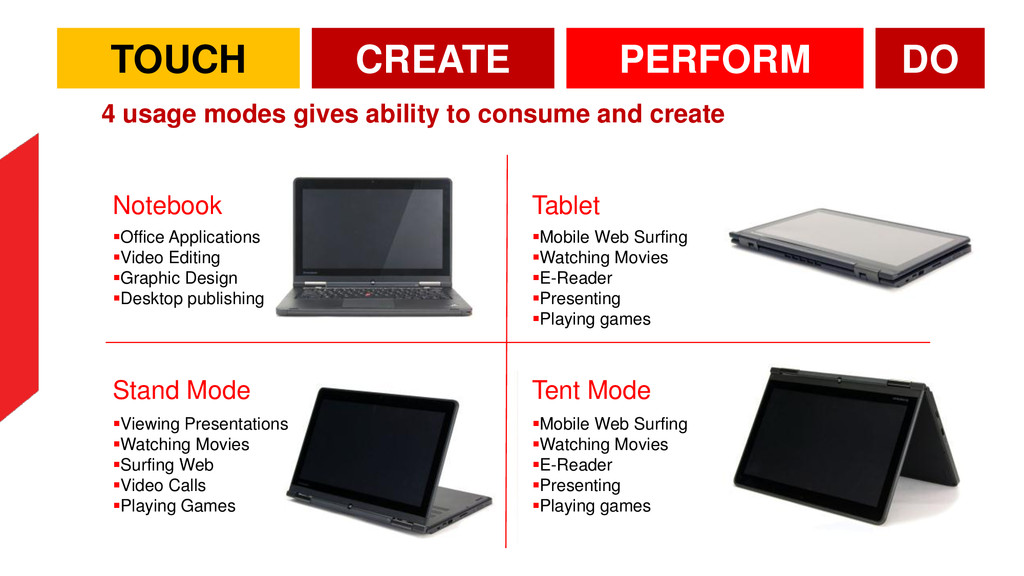 TOUCH CREATE PERFORM DO

4 usage modes gives ability to consume and create

Notebook
▪Office Applications
▪Video Editing
▪Graphic Design
▪Desktop publishing

Tablet
▪Mobile Web Surfing
▪Watching Movies
▪E-Reader
▪Presenting
▪Playing games

Stand Mode
▪Viewing Presentations
▪Watching Movies
▪Surfing Web
▪Video Calls
▪Playing Games

Tent Mode
▪Mobile Web Surfing
▪Watching Movies
▪E-Reader
▪Presenting
▪Playing games